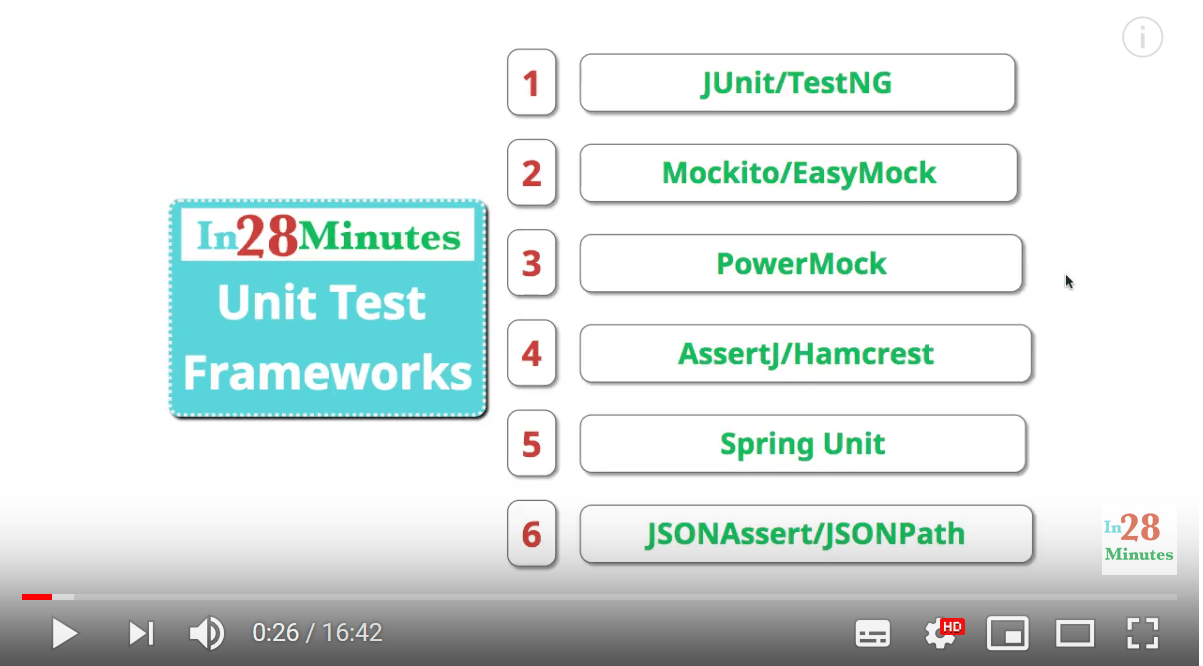 In28Minutes
Unit Test Frameworks

1 JUnit/TestNG
2 Mockito/EasyMock
3 PowerMock
4 AssertJ/Hamcrest
5 Spring Unit
6 JSONAssert/JSONPath

In28 Minutes

0:26 / 16:42
HD